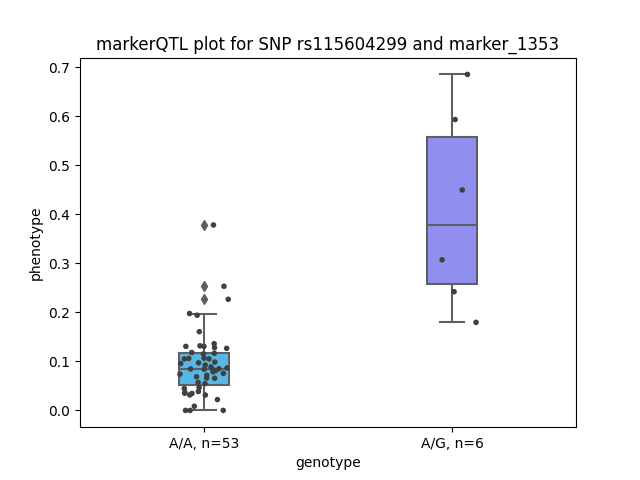 markerQTL plot for SNP rs115604299 and marker_1353

phenotype

0.7
0.6
0.5
0.4
0.3
0.2
0.1
0.0

A/A, n=53
A/G, n=6

genotype